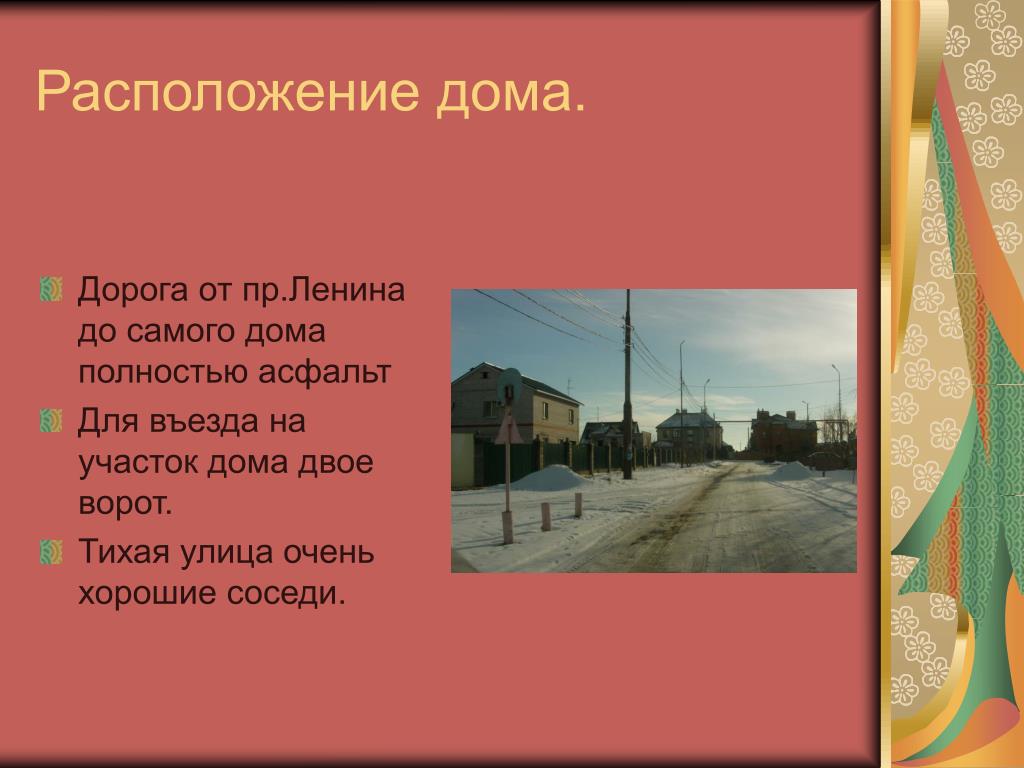 Расположение дома.

Дорога от пр.Ленина до самого дома полностью асфальт

Для въезда на участок дома двое ворот.

Тихая улица очень хорошие соседи.